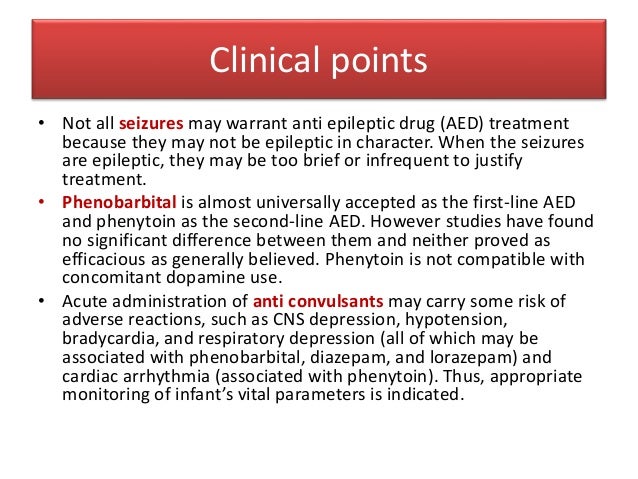 Clinical points

• Not all seizures may warrant anti epileptic drug (AED) treatment because they may not be epileptic in character. When the seizures are epileptic, they may be too brief or infrequent to justify treatment.

• Phenobarbital is almost universally accepted as the first-line AED and phenytoin as the second-line AED. However studies have found no significant difference between them and neither proved as efficacious as generally believed. Phenytoin is not compatible with concomitant dopamine use.

• Acute administration of anti convulsants may carry some risk of adverse reactions, such as CNS depression, hypotension, bradycardia, and respiratory depression (all of which may be associated with phenobarbital, diazepam, and lorazepam) and cardiac arrhythmia (associated with phenytoin). Thus, appropriate monitoring of infant's vital parameters is indicated.